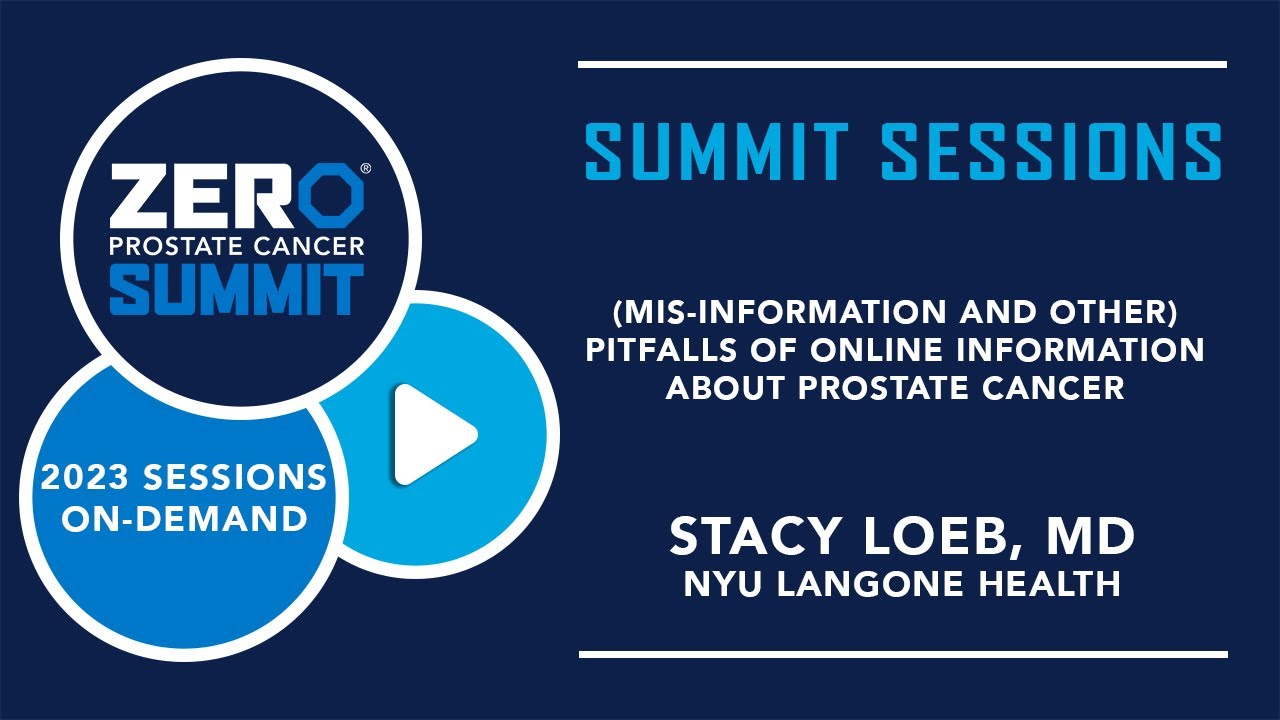 ZERO®
PROSTATE CANCER
SUMMIT

2023 SESSIONS ON-DEMAND

SUMMIT SESSIONS

(MIS-INFORMATION AND OTHER) PITFALLS OF ONLINE INFORMATION ABOUT PROSTATE CANCER

STACY LOEB, MD
NYU LANGONE HEALTH